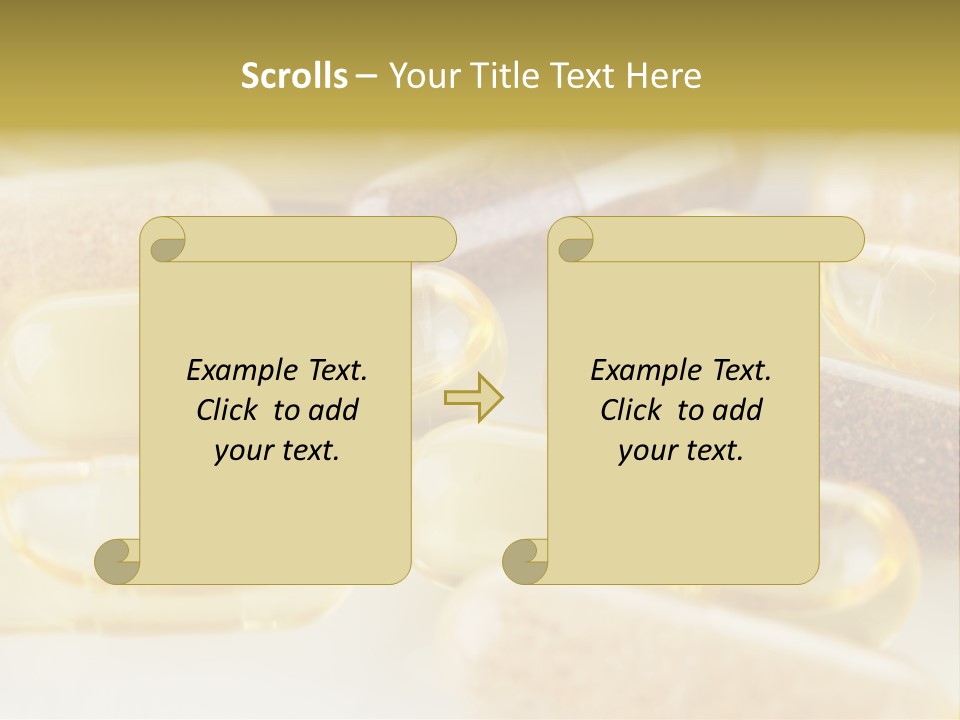 Scrolls – Your Title Text Here

Example Text. Click to add your text.

Example Text. Click to add your text.